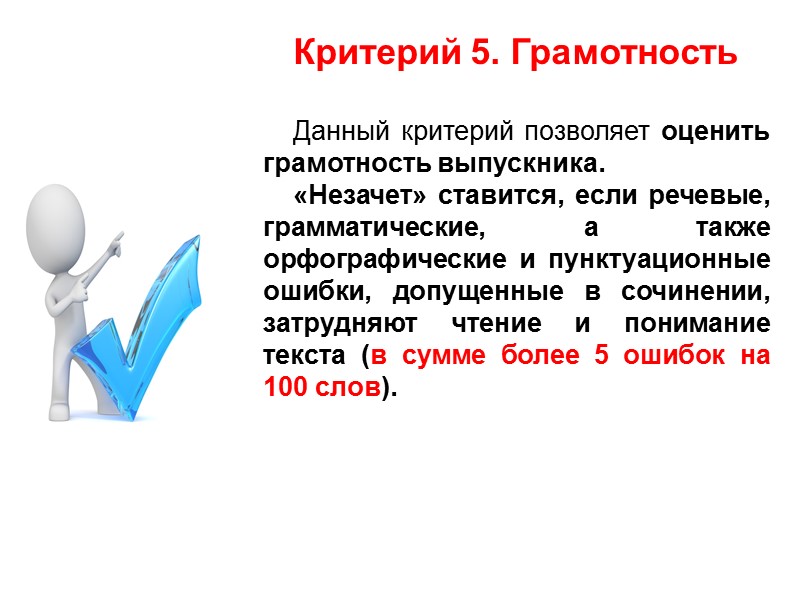 Критерий 5. Грамотность

Данный критерий позволяет оценить грамотность выпускника.

«Незачет» ставится, если речевые, грамматические, а также орфографические и пунктуационные ошибки, допущенные в сочинении, затрудняют чтение и понимание текста (в сумме более 5 ошибок на 100 слов).